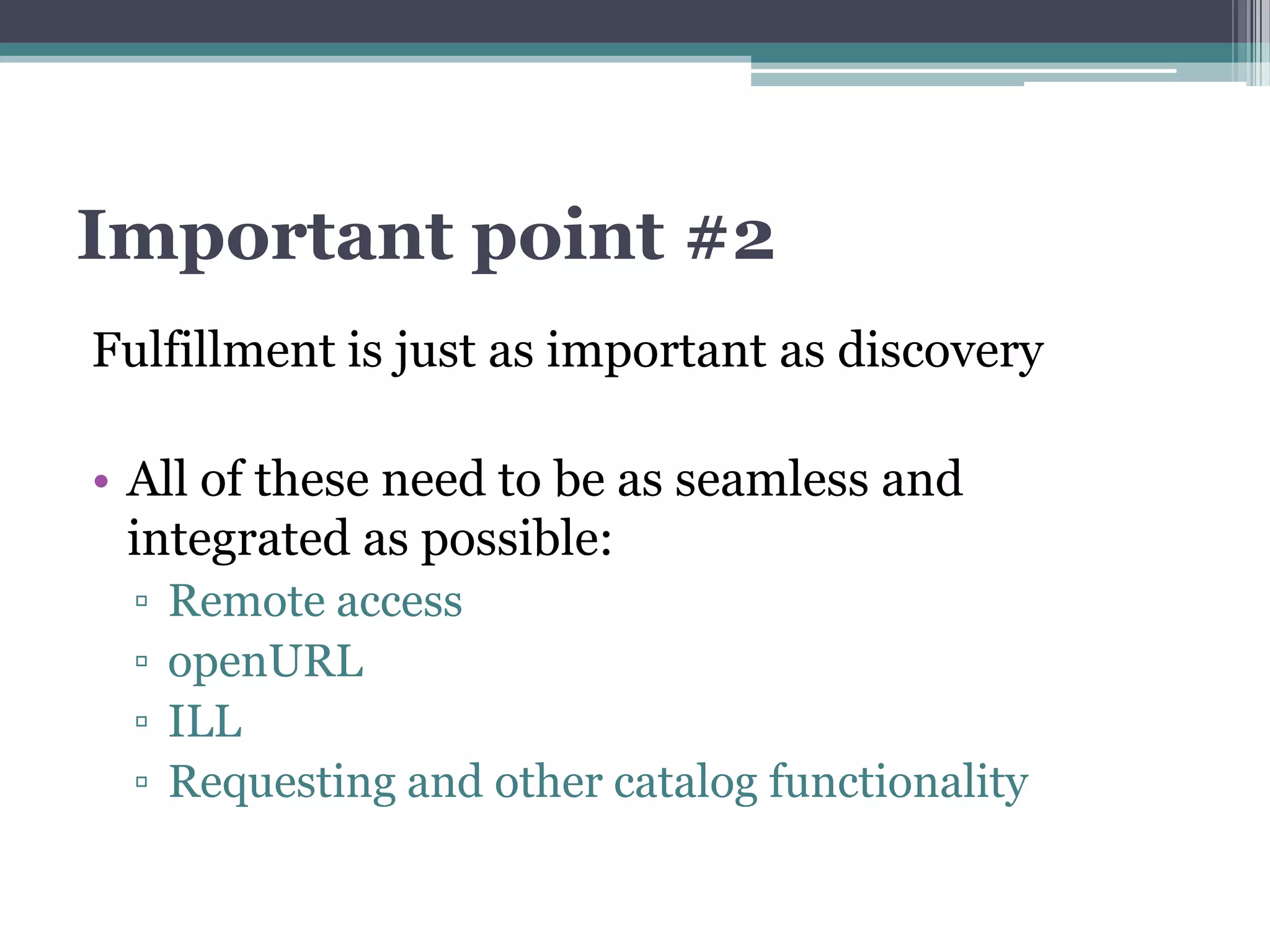 Important point #2

Fulfillment is just as important as discovery

• All of these need to be as seamless and integrated as possible:
  ▫ Remote access
  ▫ openURL
  ▫ ILL
  ▫ Requesting and other catalog functionality